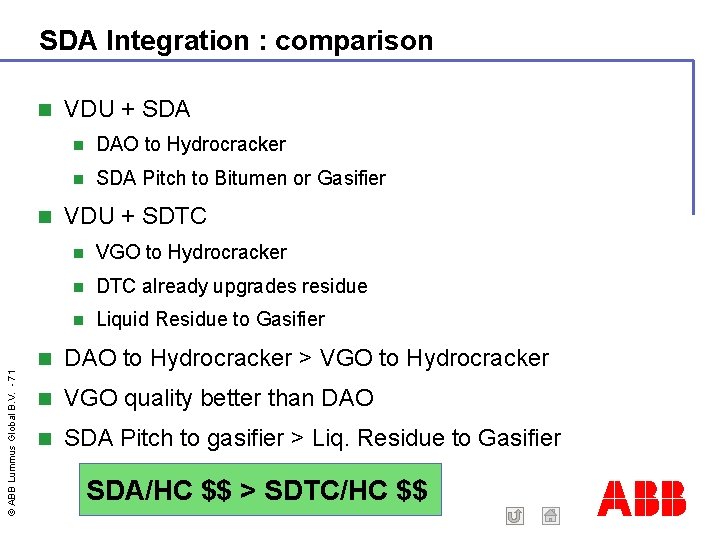 SDA Integration : comparison

VDU + SDA

DAO to Hydrocracker

SDA Pitch to Bitumen or Gasifier

VDU + SDTC

VGO to Hydrocracker

DTC already upgrades residue

Liquid Residue to Gasifier

DAO to Hydrocracker > VGO to Hydrocracker

VGO quality better than DAO

SDA Pitch to gasifier > Liq. Residue to Gasifier

SDA/HC \$\$ > SDTC/HC \$\$

© ABB Lummus Global B.V. - 71

ABB